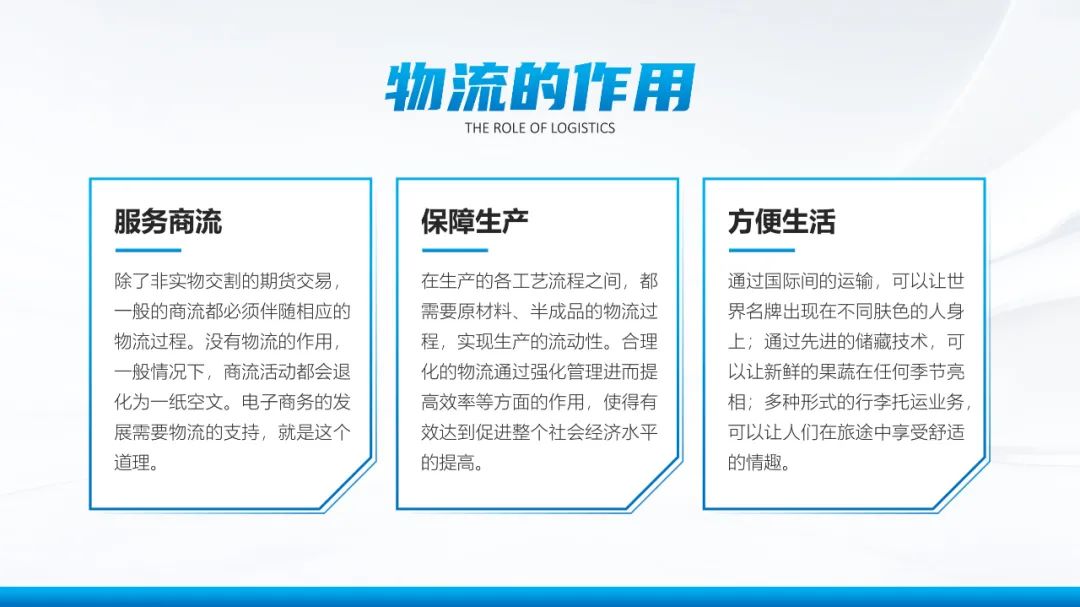 物流的作用
THE ROLE OF LOGISTICS

服务商流

除了非实物交割的期货交易，一般的商流都必须伴随相应的物流过程。没有物流的作用，一般情况下，商流活动都会退化为一纸空文。电子商务的发展需要物流的支持，就是这个道理。

保障生产

在生产的各工艺流程之间，都需要原材料、半成品的物流过程，实现生产的流动性。合理化的物流通过强化管理进而提高效率等方面的作用，使得有效达到促进整个社会经济水平的提高。

方便生活

通过国际间的运输，可以让世界名牌出现在不同肤色的人身上；通过先进的储藏技术，可以让新鲜的果蔬在任何季节亮相；多种形式的行李托运业务，可以让人们在旅途中享受舒适的情趣。